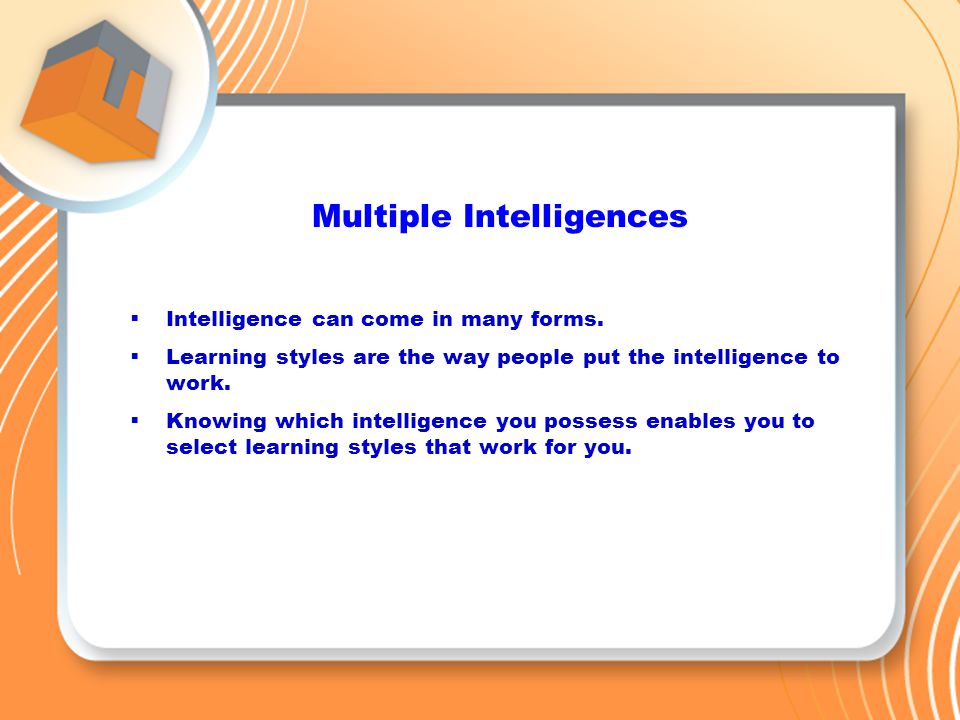 Multiple Intelligences

▪ Intelligence can come in many forms.

▪ Learning styles are the way people put the intelligence to work.

▪ Knowing which intelligence you possess enables you to select learning styles that work for you.